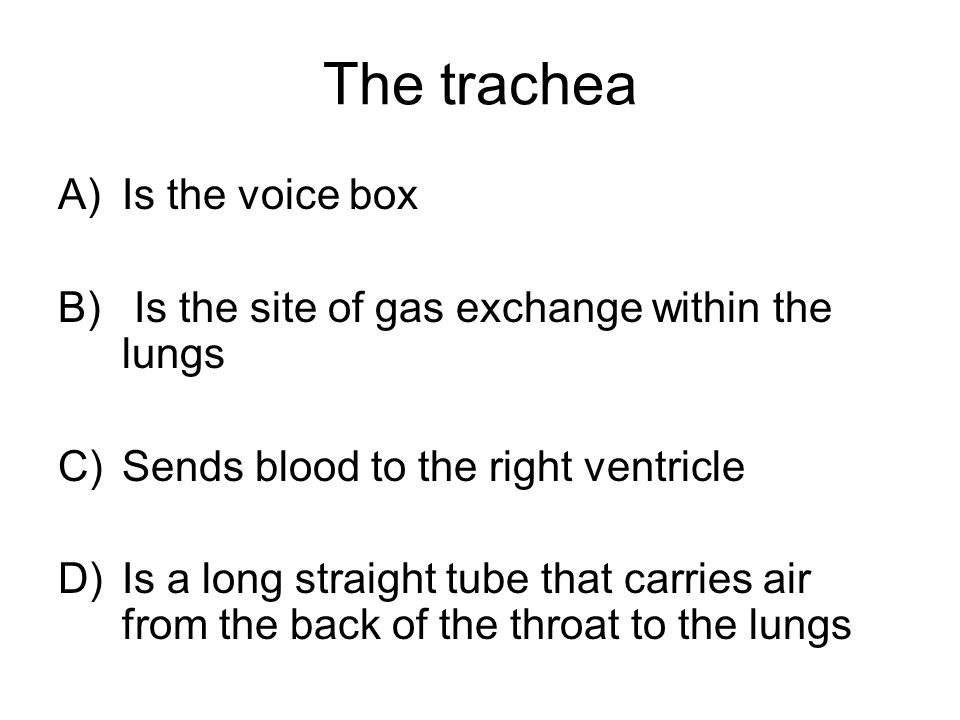 The trachea

A) Is the voice box

B) Is the site of gas exchange within the lungs

C) Sends blood to the right ventricle

D) Is a long straight tube that carries air from the back of the throat to the lungs